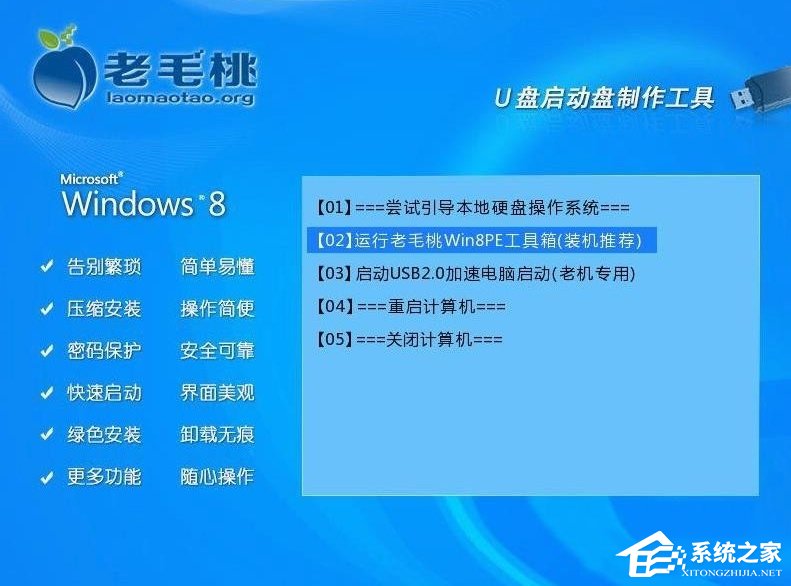 老毛桃
laomaotao.org

U盘启动盘制作工具

Microsoft®
Windows®8

✔ 告别繁琐 简单易懂
✔ 压缩安装 操作简便
✔ 密码保护 安全可靠
✔ 快速启动 界面美观
✔ 绿色安装 卸载无痕
✔ 更多功能 随心操作

【01】===尝试引导本地硬盘操作系统===
【02】运行老毛桃Win8PE工具箱(装机推荐)
【03】启动USB2.0加速电脑启动(老机专用)
【04】===重启计算机===
【05】===关闭计算机===

系统之家
XITONGZHIJIA.NET